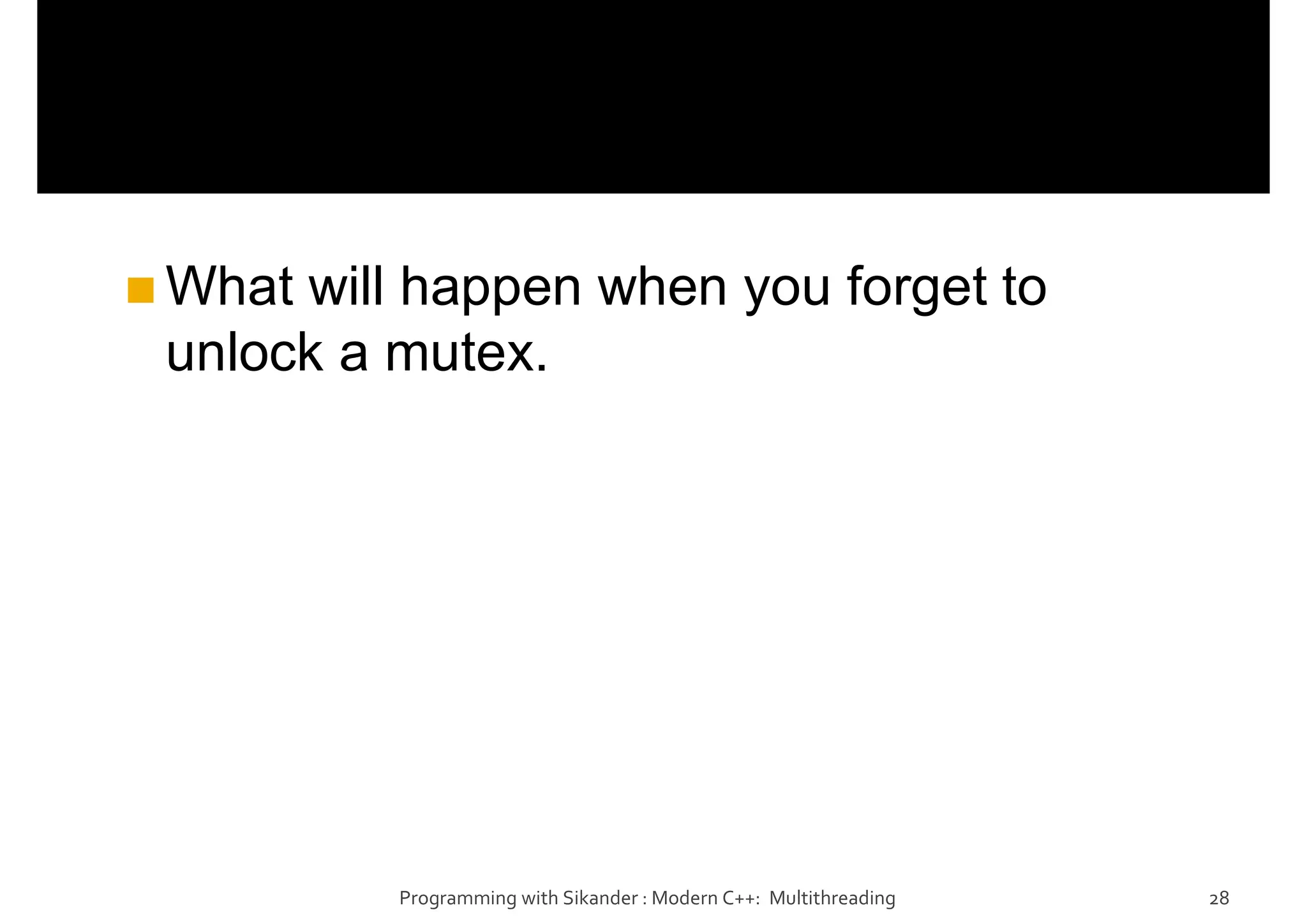 What will happen when you forget to unlock a mutex.

Programming with Sikander : Modern C++:  Multithreading

28